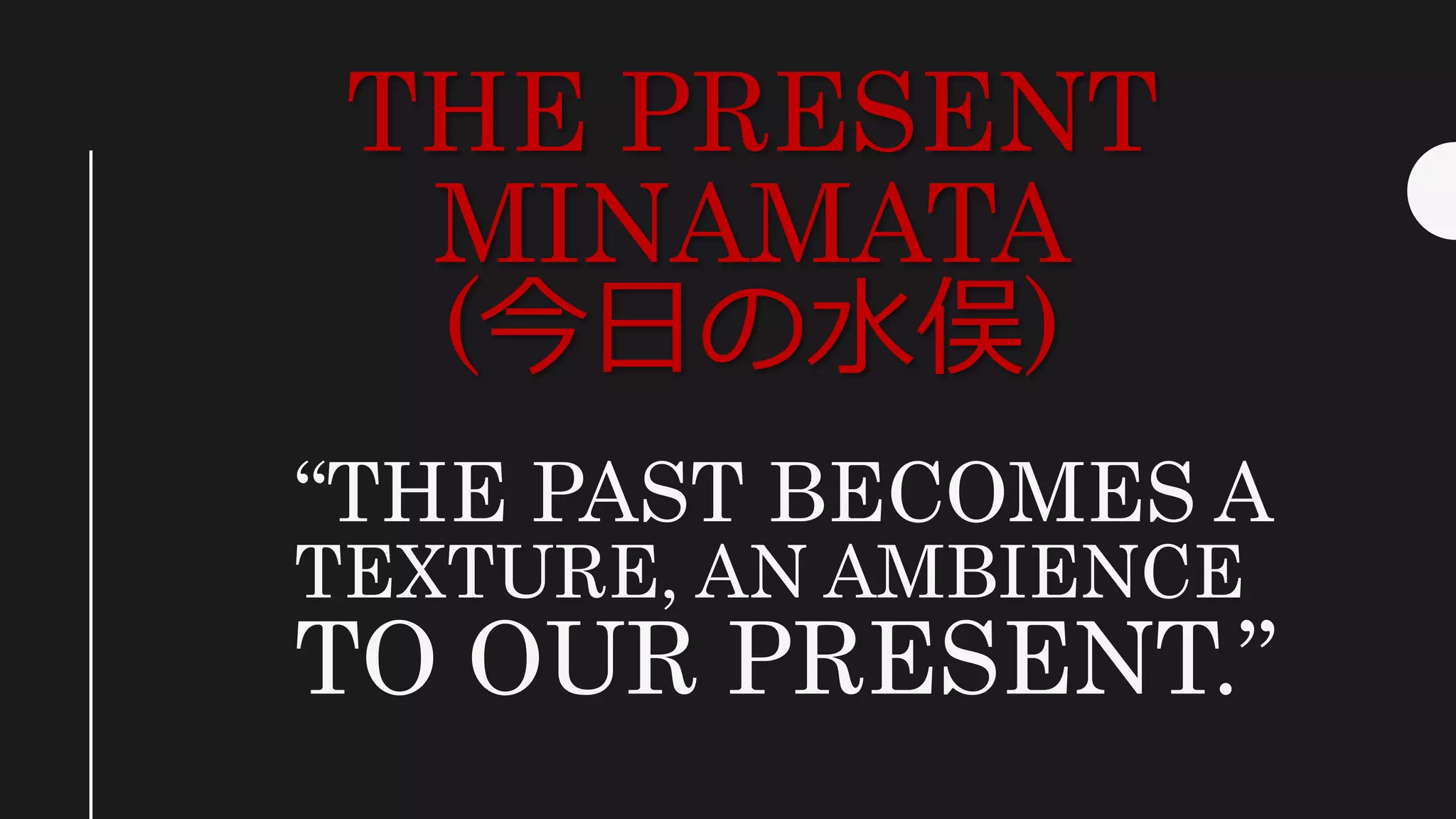 THE PRESENT MINAMATA (今日の水俣)

“THE PAST BECOMES A TEXTURE, AN AMBIENCE TO OUR PRESENT.”